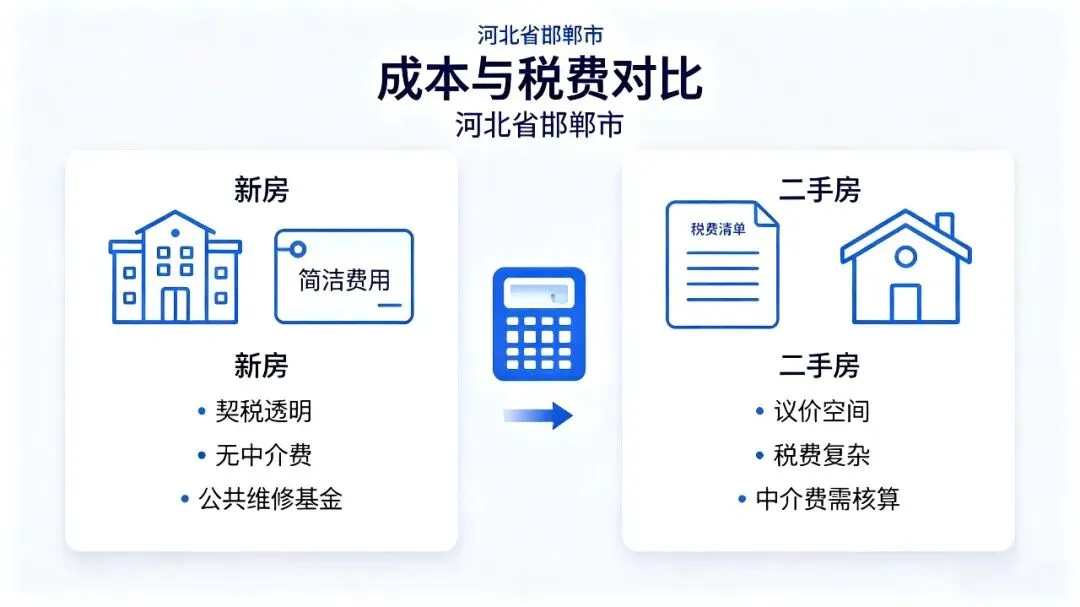 河北省邯郸市

成本与税费对比

河北省邯郸市

新房

简洁费用

新房

• 契税透明
• 无中介费
• 公共维修基金

二手房

税费清单

二手房

• 议价空间
• 税费复杂
• 中介费需核算